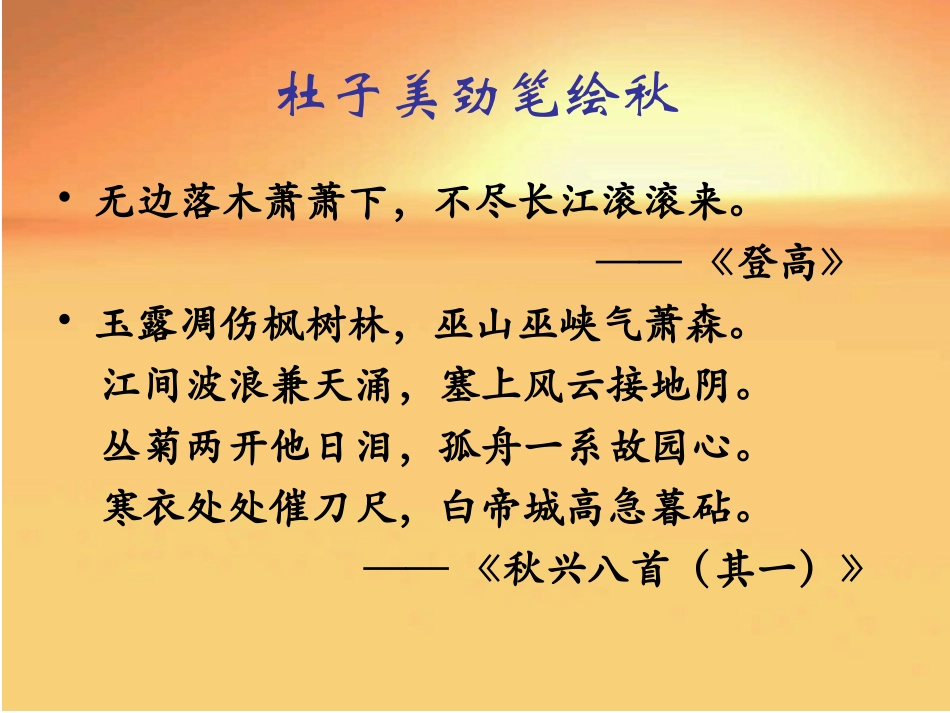 杜子美劲笔绘秋

• 无边落木萧萧下，不尽长江滚滚来。

——《登高》

• 玉露凋伤枫树林，巫山巫峡气萧森。
江间波浪兼天涌，塞上风云接地阴。
丛菊两开他日泪，孤舟一系故园心。
寒衣处处催刀尺，白帝城高急暮砧。

——《秋兴八首（其一）》